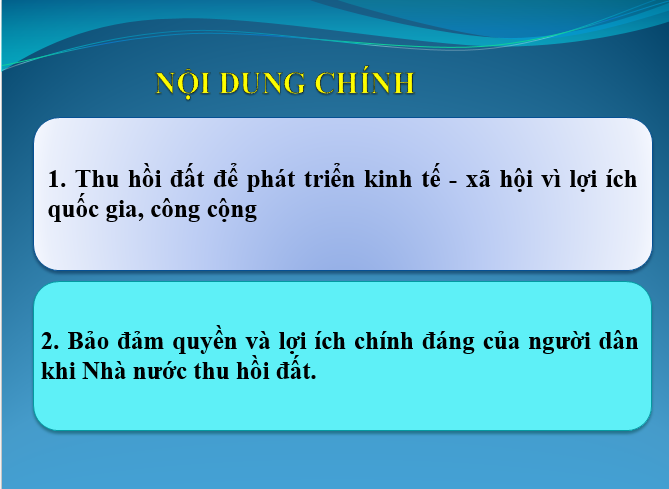 NỘI DUNG CHÍNH

1. Thu hồi đất để phát triển kinh tế - xã hội vì lợi ích quốc gia, công cộng

2. Bảo đảm quyền và lợi ích chính đáng của người dân khi Nhà nước thu hồi đất.